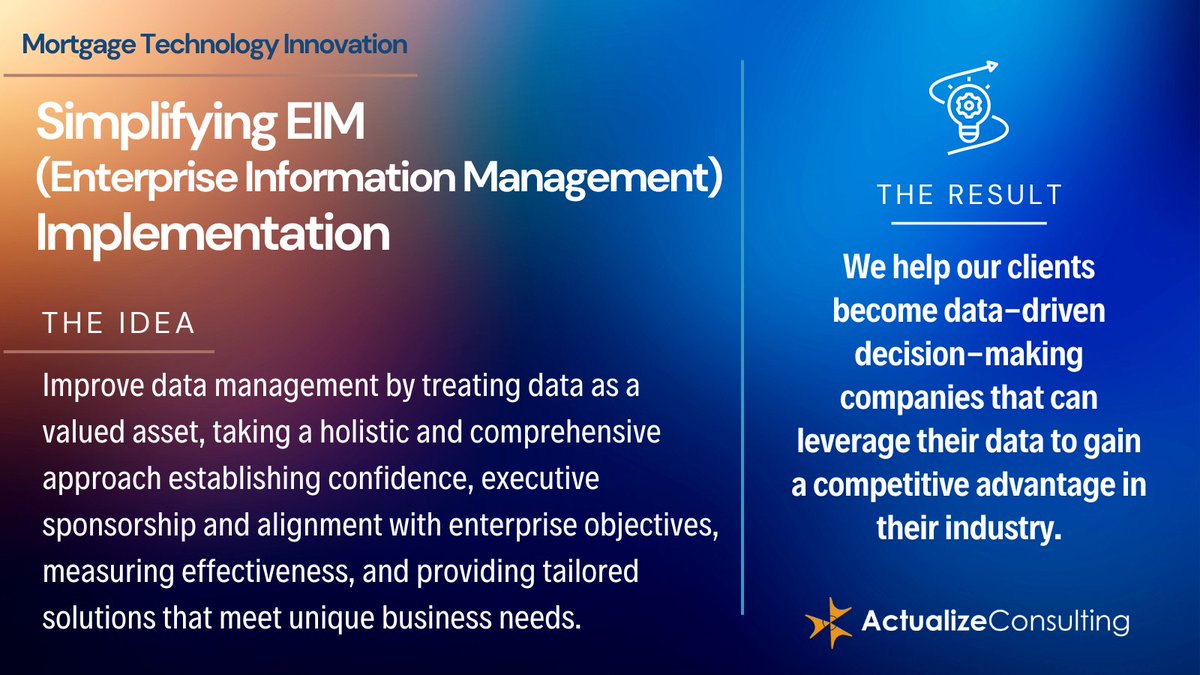 Mortgage Technology Innovation

Simplifying EIM (Enterprise Information Management) Implementation

THE IDEA

Improve data management by treating data as a valued asset, taking a holistic and comprehensive approach establishing confidence, executive sponsorship and alignment with enterprise objectives, measuring effectiveness, and providing tailored solutions that meet unique business needs.

THE RESULT

We help our clients become data-driven decision-making companies that can leverage their data to gain a competitive advantage in their industry.

ActualizeConsulting